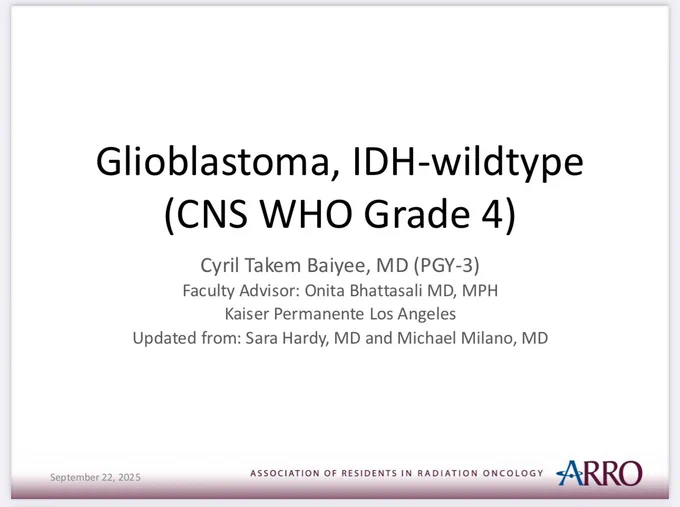 Glioblastoma, IDH-wildtype
(CNS WHO Grade 4)

Cyril Takem Baiyee, MD (PGY-3)
Faculty Advisor: Onita Bhattasali MD, MPH
Kaiser Permanente Los Angeles
Updated from: Sara Hardy, MD and Michael Milano, MD

September 22, 2025

ASSOCIATION OF RESIDENTS IN RADIATION ONCOLOGY

ARRO